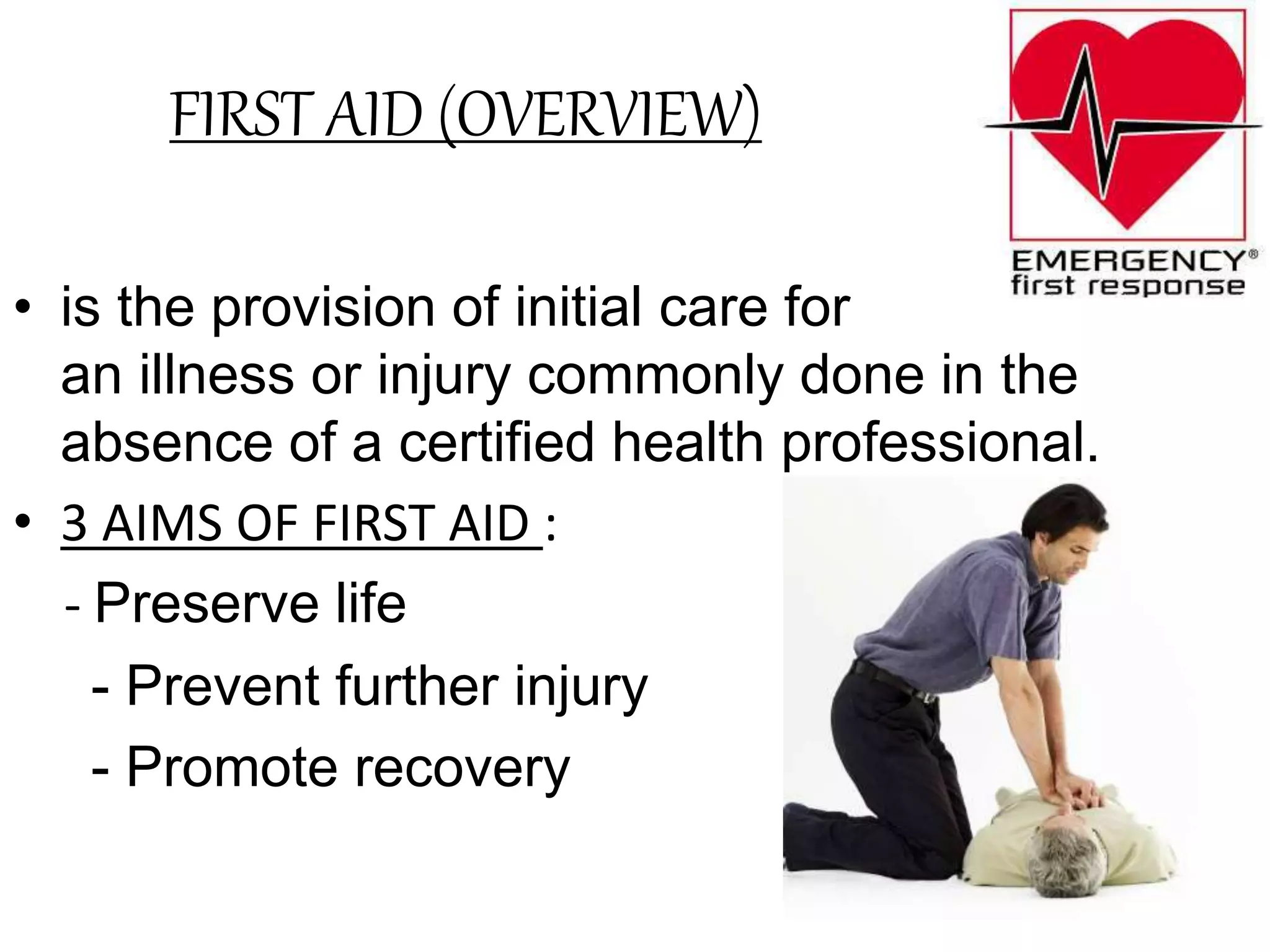 FIRST AID (OVERVIEW)

EMERGENCY®
first response

• is the provision of initial care for an illness or injury commonly done in the absence of a certified health professional.

• 3 AIMS OF FIRST AID :

- Preserve life

- Prevent further injury

- Promote recovery